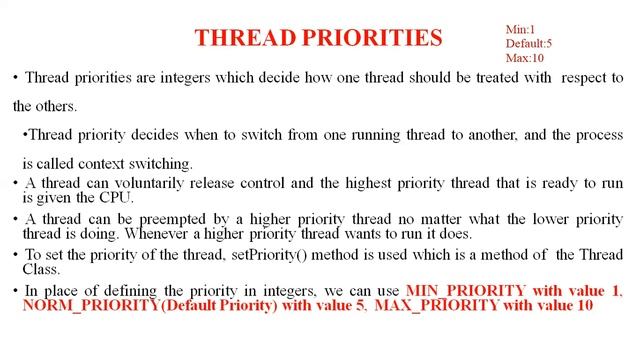 THREAD PRIORITIES

Min:1
Default:5
Max:10

• Thread priorities are integers which decide how one thread should be treated with respect to the others.

•Thread priority decides when to switch from one running thread to another, and the process is called context switching.

• A thread can voluntarily release control and the highest priority thread that is ready to run is given the CPU.

• A thread can be preempted by a higher priority thread no matter what the lower priority thread is doing. Whenever a higher priority thread wants to run it does.

• To set the priority of the thread, setPriority() method is used which is a method of the Thread Class.

• In place of defining the priority in integers, we can use MIN_PRIORITY with value 1, NORM_PRIORITY(Default Priority) with value 5, MAX_PRIORITY with value 10